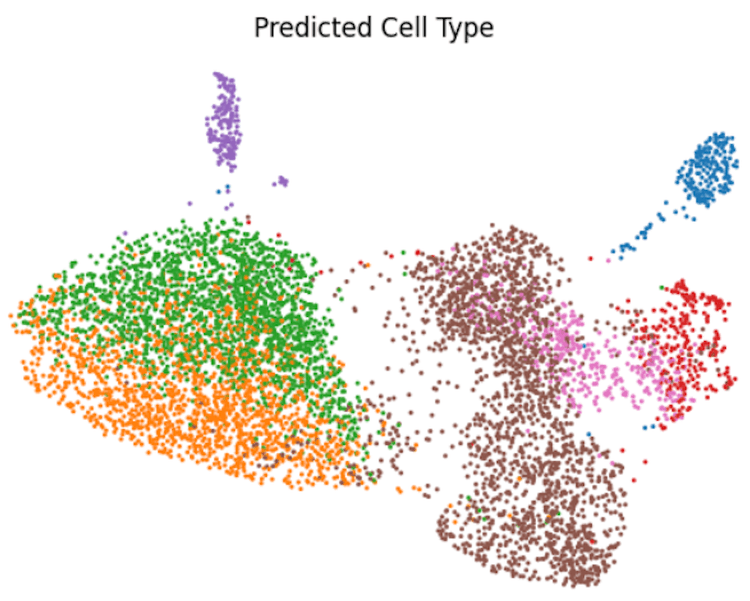 Predicted Cell Type